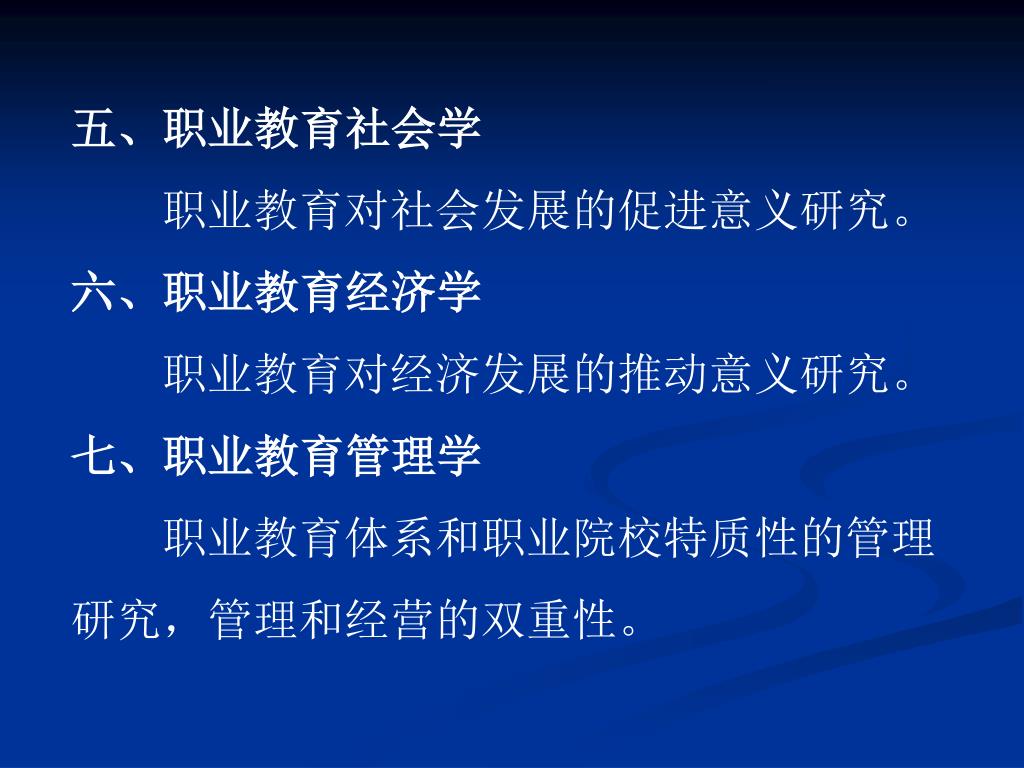 五、职业教育社会学

职业教育对社会发展的促进意义研究。

六、职业教育经济学

职业教育对经济发展的推动意义研究。

七、职业教育管理学

职业教育体系和职业院校特质性的管理研究，管理和经营的双重性。